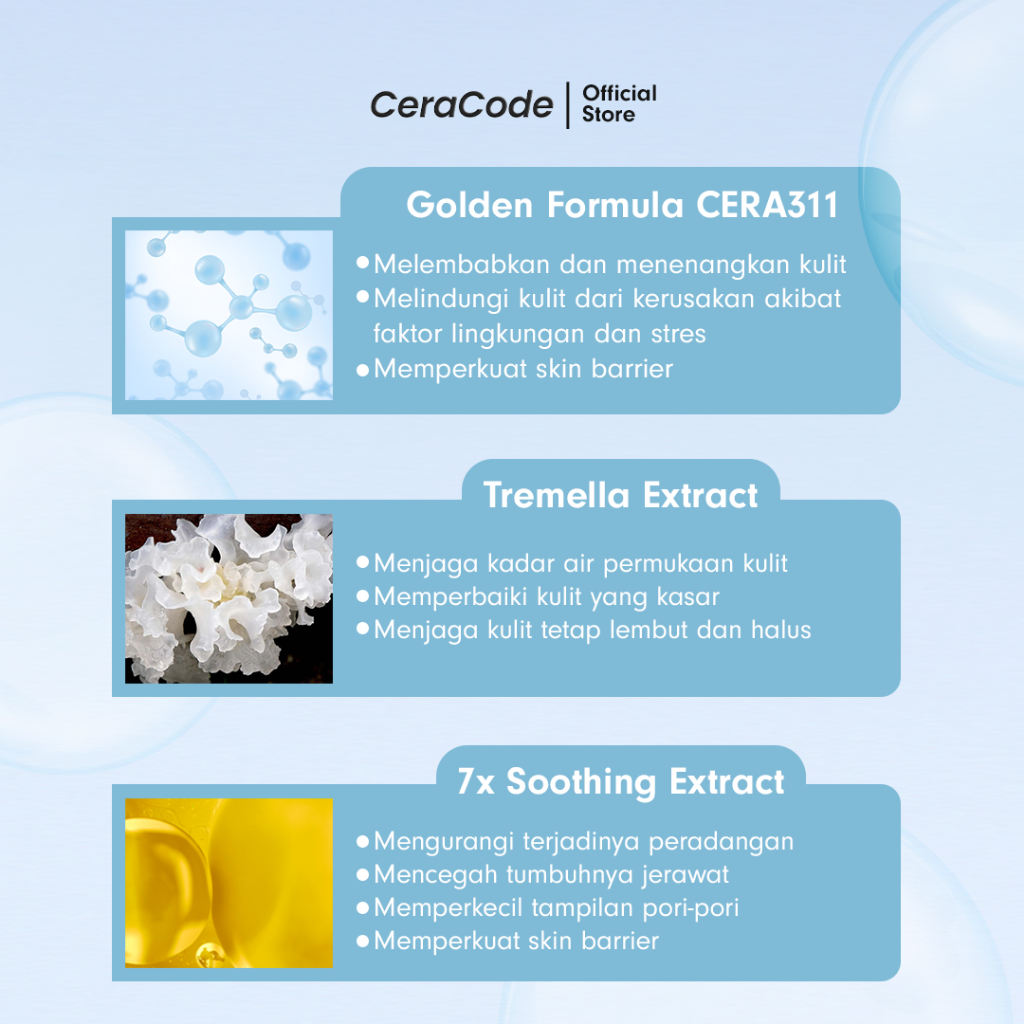 CeraCode | Official Store

Golden Formula CERA311

● Melembabkan dan menenangkan kulit
● Melindungi kulit dari kerusakan akibat faktor lingkungan dan stres
● Memperkuat skin barrier

Tremella Extract

● Menjaga kadar air permukaan kulit
● Memperbaiki kulit yang kasar
● Menjaga kulit tetap lembut dan halus

7x Soothing Extract

● Mengurangi terjadinya peradangan
● Mencegah tumbuhnya jerawat
● Memperkecil tampilan pori-pori
● Memperkuat skin barrier